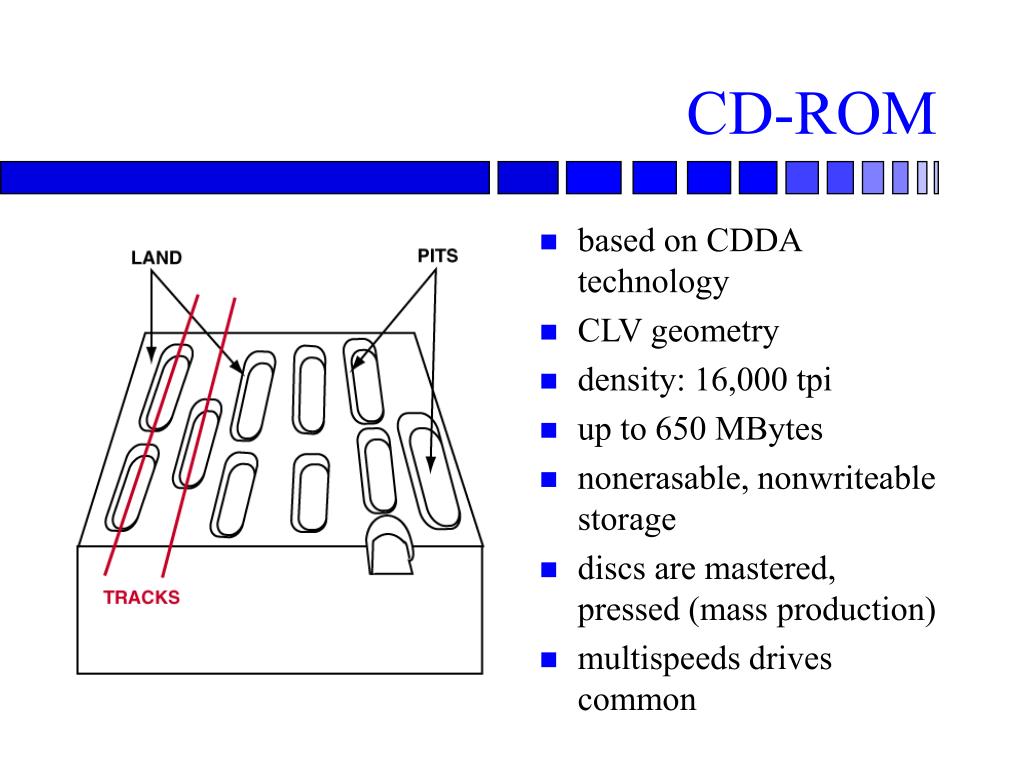 CD-ROM

LAND

PITS

TRACKS

- based on CDDA technology
- CLV geometry
- density: 16,000 tpi
- up to 650 MBytes
- nonerasable, nonwriteable storage
- discs are mastered, pressed (mass production)
- multispeeds drives common